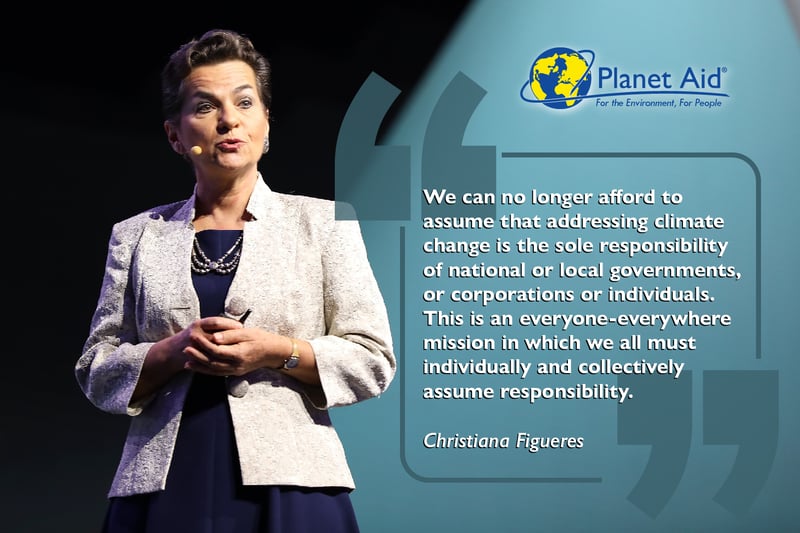 Planet Aid®
For the Environment, For People

We can no longer afford to assume that addressing climate change is the sole responsibility of national or local governments, or corporations or individuals. This is an everyone-everywhere mission in which we all must individually and collectively assume responsibility.

Christiana Figueres